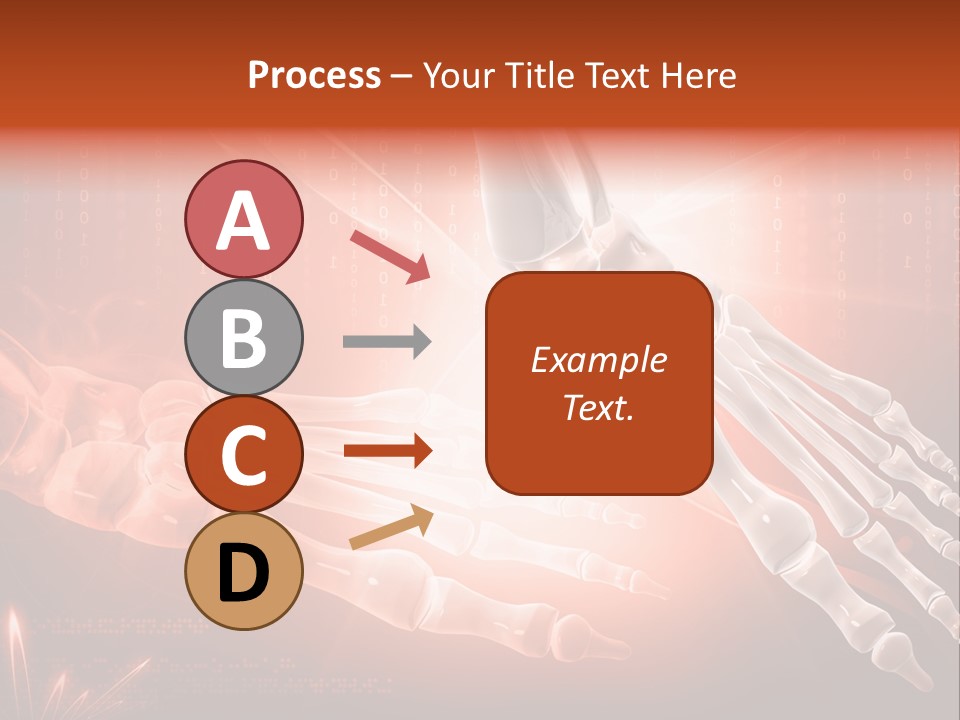 Process – Your Title Text Here

A

B

C

D

Example Text.